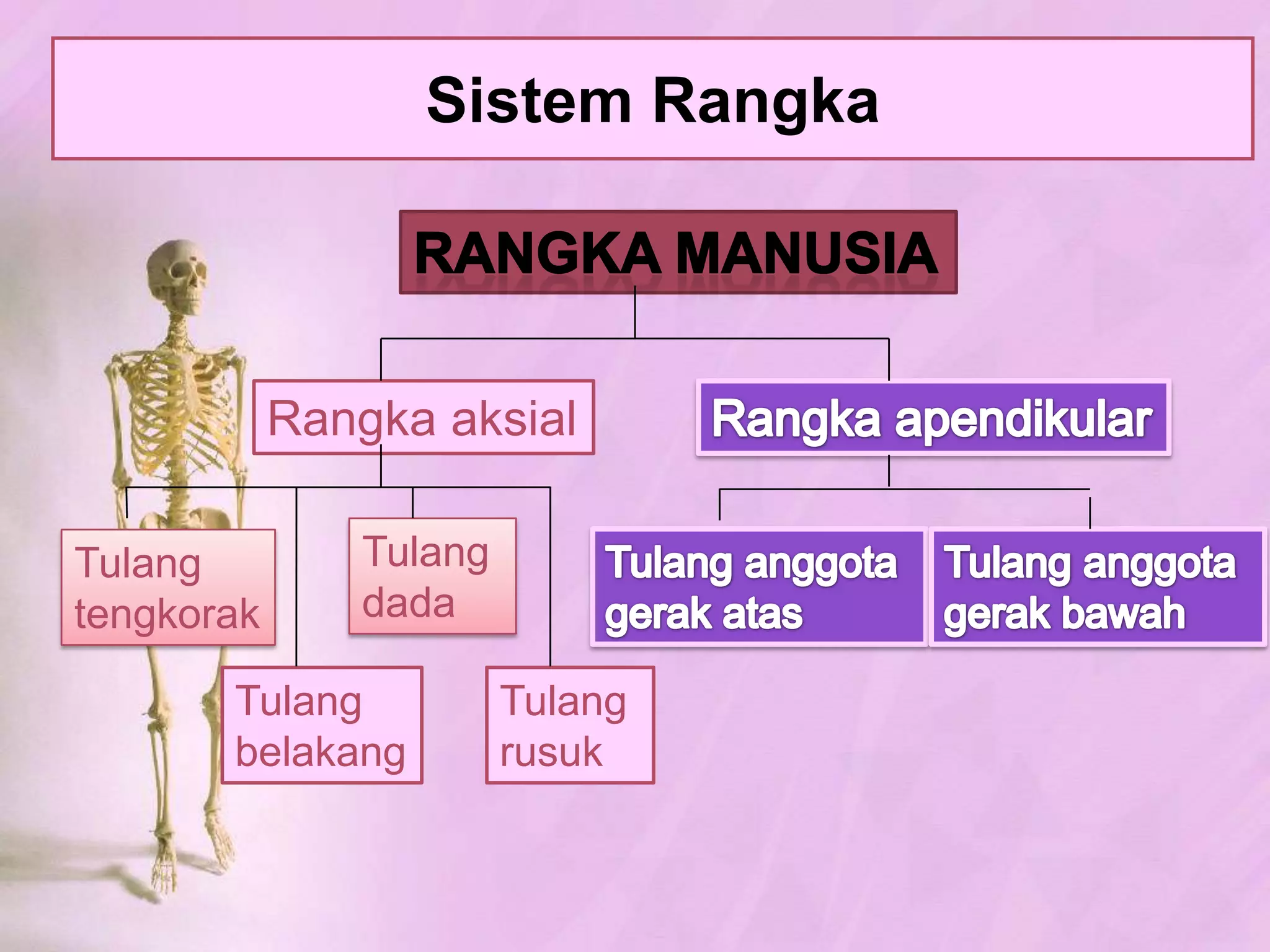 Sistem Rangka

RANGKA MANUSIA

Rangka aksial

Rangka apendikular

Tulang tengkorak

Tulang dada

Tulang belakang

Tulang rusuk

Tulang anggota gerak atas

Tulang anggota gerak bawah